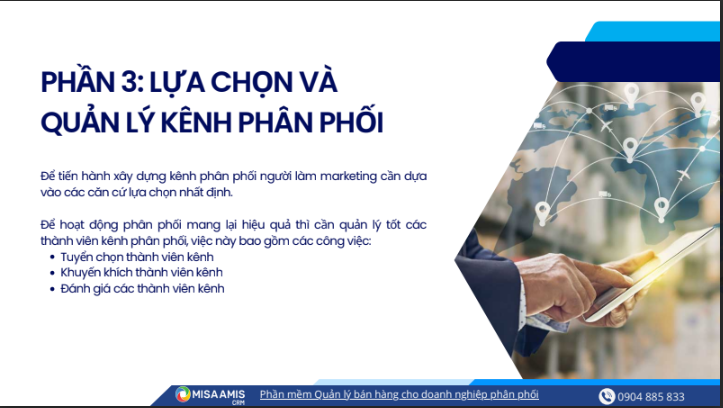 PHẦN 3: LỰA CHỌN VÀ QUẢN LÝ KÊNH PHÂN PHỐI

Để tiến hành xây dựng kênh phân phối người làm marketing cần dựa vào các căn cứ lựa chọn nhất định.

Để hoạt động phân phối mang lại hiệu quả thì cần quản lý tốt các thành viên kênh phân phối, việc này bao gồm các công việc:
• Tuyển chọn thành viên kênh
• Khuyến khích thành viên kênh
• Đánh giá các thành viên kênh

MISA AMIS CRM Phần mềm Quản lý bán hàng cho doanh nghiệp phân phối 0904 885 833